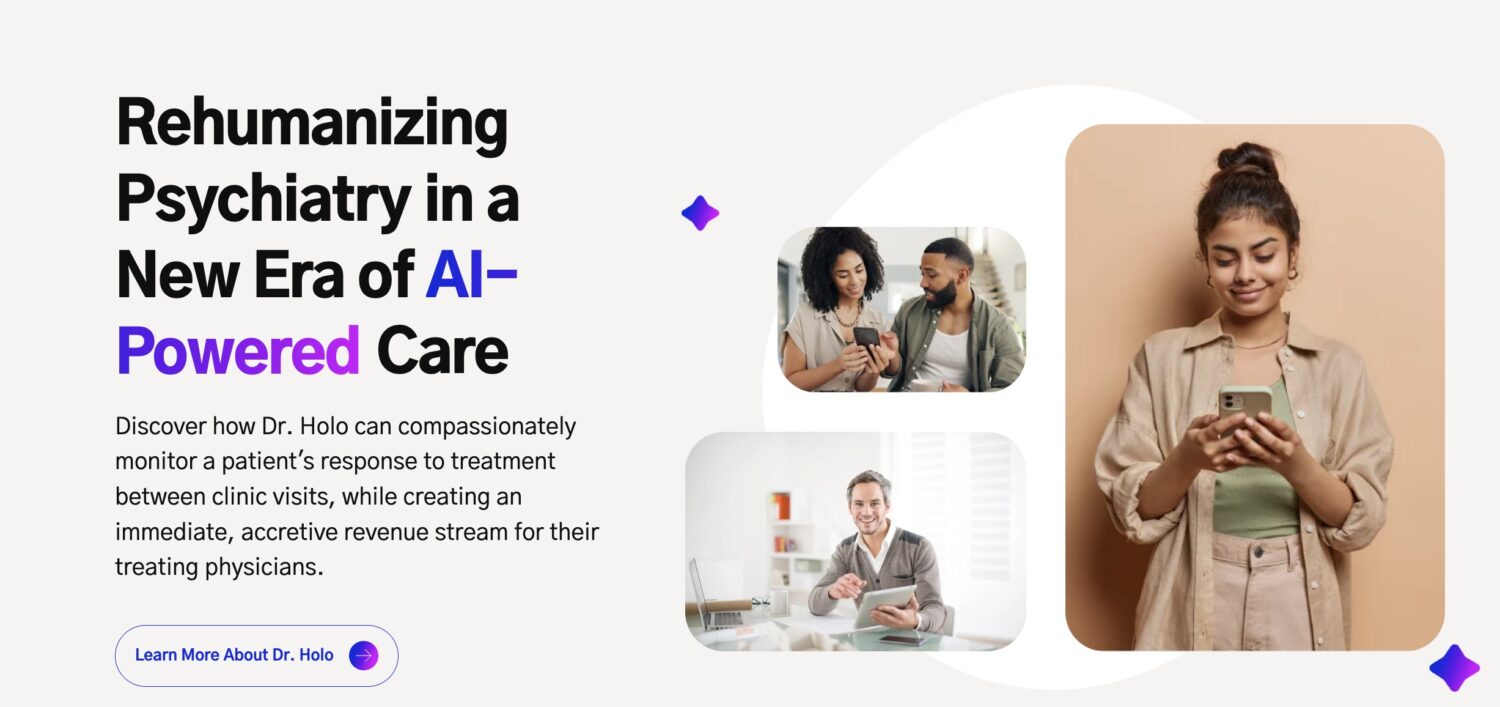 Rehumanizing Psychiatry in a New Era of AI-Powered Care

Discover how Dr. Holo can compassionately monitor a patient's response to treatment between clinic visits, while creating an immediate, accretive revenue stream for their treating physicians.

Learn More About Dr. Holo